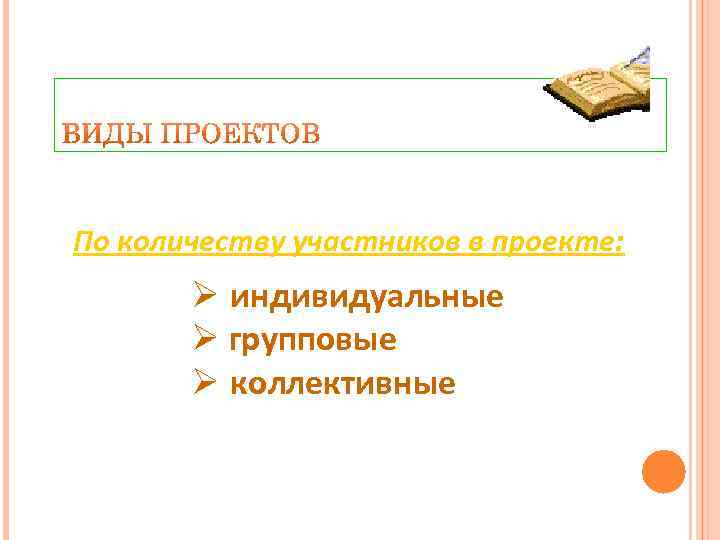 ВИДЫ ПРОЕКТОВ

По количеству участников в проекте:

➢ индивидуальные
➢ групповые
➢ коллективные